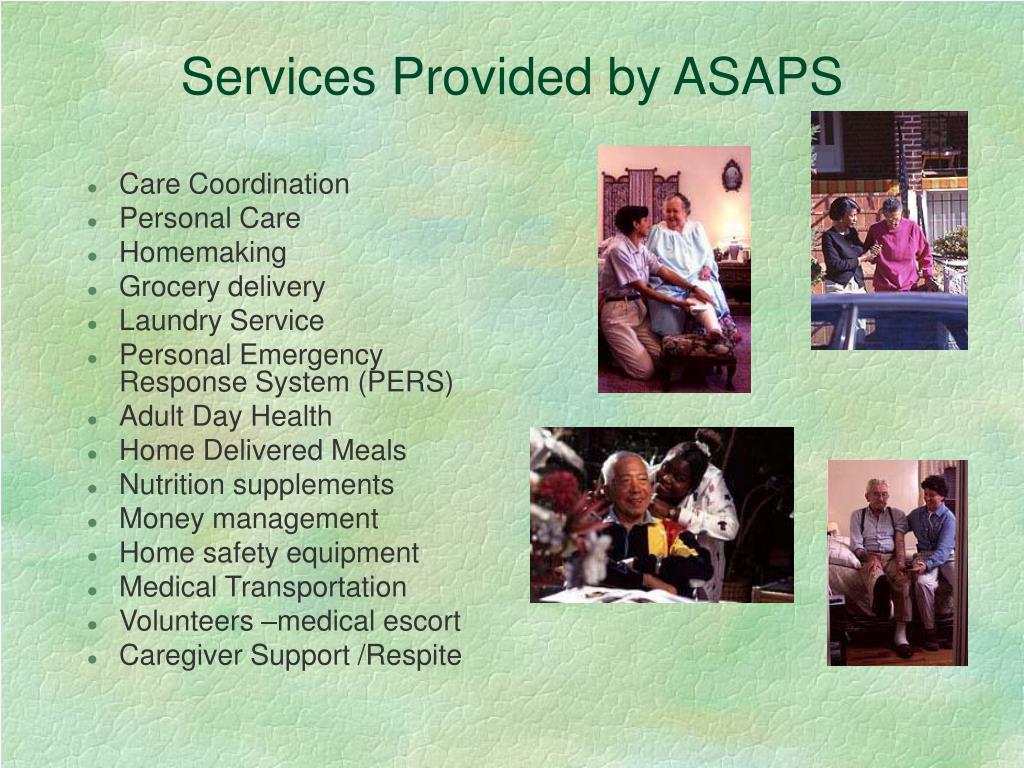 Services Provided by ASAPS

- Care Coordination
- Personal Care
- Homemaking
- Grocery delivery
- Laundry Service
- Personal Emergency Response System (PERS)
- Adult Day Health
- Home Delivered Meals
- Nutrition supplements
- Money management
- Home safety equipment
- Medical Transportation
- Volunteers –medical escort
- Caregiver Support /Respite